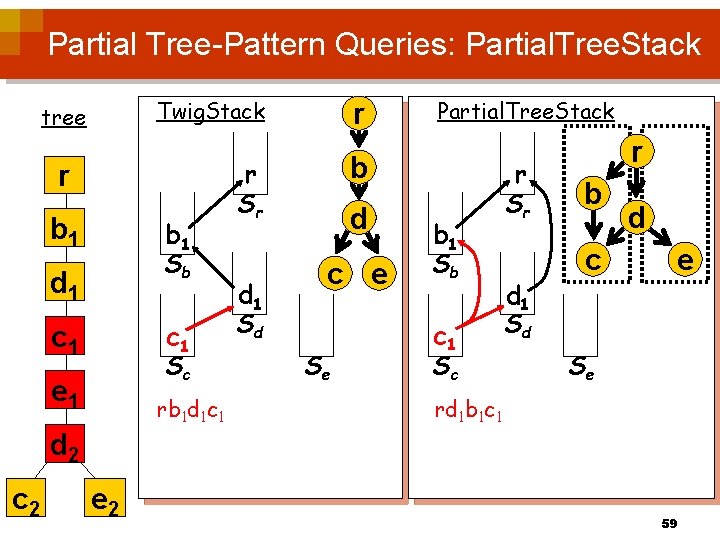 Partial Tree-Pattern Queries: PartialTreeStack

tree

r

$b_1$

$d_1$

$c_1$

$e_1$

$d_2$

$c_2$

$e_2$

TwigStack

r

$S_r$

$b_1$

$S_b$

$d_1$

$S_d$

$c_1$

$S_c$

$S_e$

r

b

d

c

e

$rb_1d_1c_1$

PartialTreeStack

r

$S_r$

$b_1$

$S_b$

$d_1$

$S_d$

$c_1$

$S_c$

$S_e$

r

b

d

c

e

$rd_1b_1c_1$

59